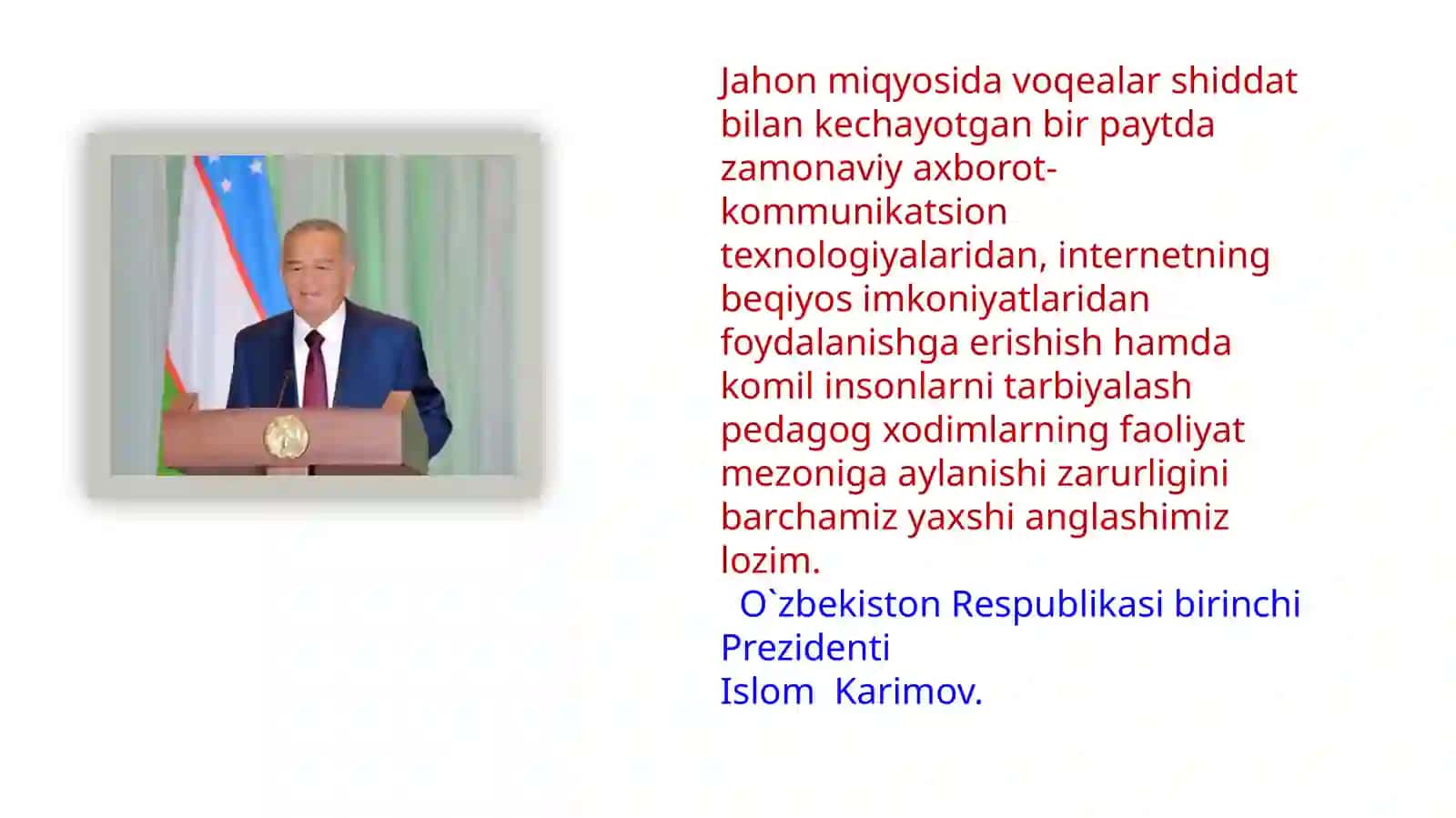 Jahon miqyosida voqealar shiddat bilan kechayotgan bir paytda zamonaviy axborot-kommunikatsion texnologiyalaridan, internetning beqiyos imkoniyatlaridan foydalanishga erishish hamda komil insonlarni tarbiyalash pedagog xodimlarning faoliyat mezoniga aylanishi zarurligini barchamiz yaxshi anglashimiz lozim.

O`zbekiston Respublikasi birinchi Prezidenti
Islom Karimov.